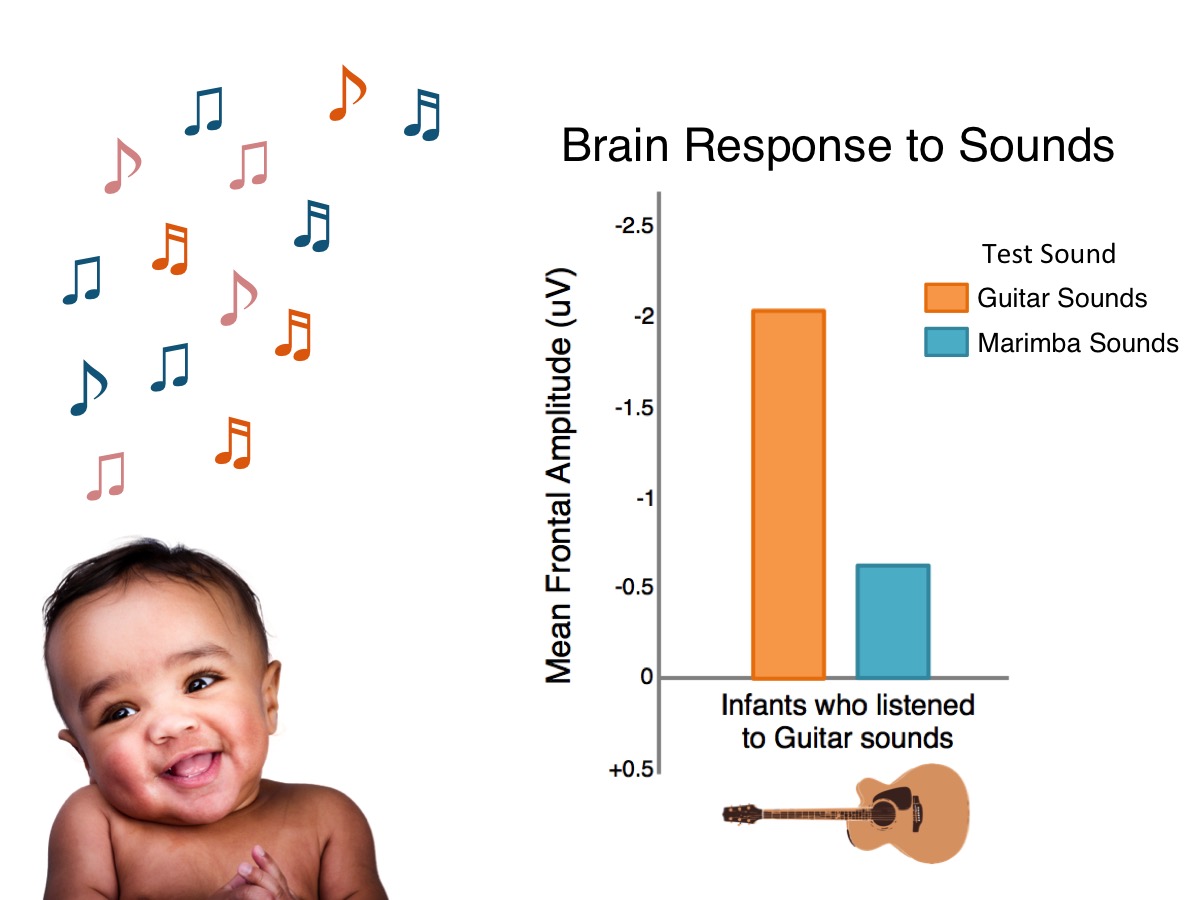 Brain Response to Sounds

Mean Frontal Amplitude (uV)

-2.5
-2
-1.5
-1
-0.5
0
+0.5

Test Sound
Guitar Sounds
Marimba Sounds

Infants who listened to Guitar sounds